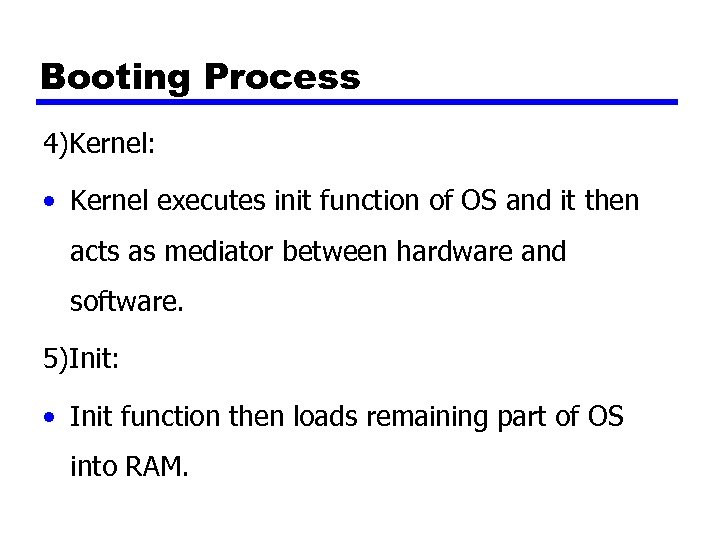 Booting Process

4)Kernel:

• Kernel executes init function of OS and it then acts as mediator between hardware and software.

5)Init:

• Init function then loads remaining part of OS into RAM.